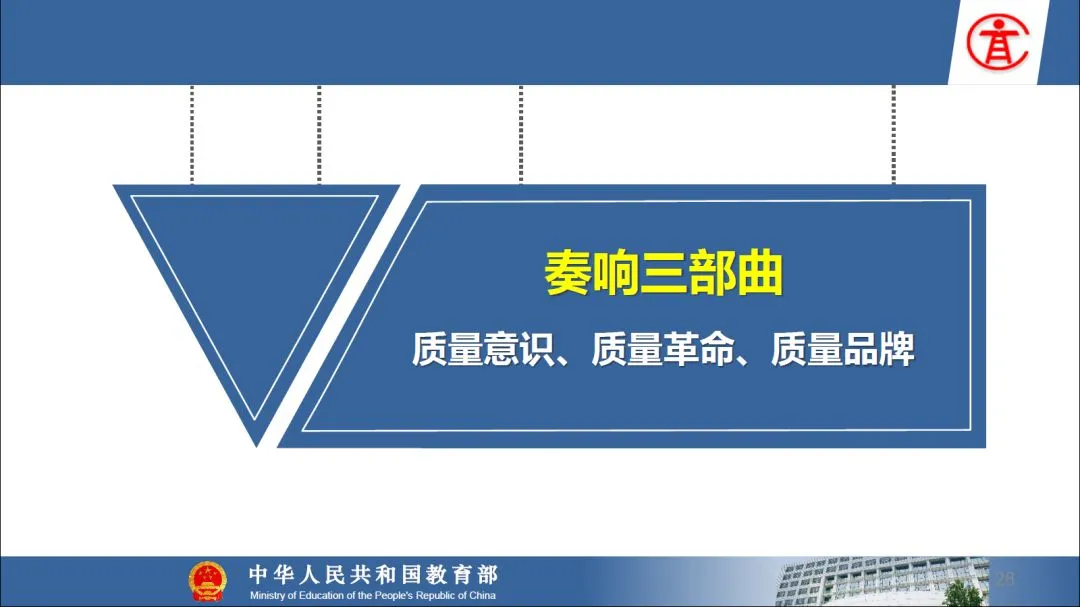 奏响三部曲

质量意识、质量革命、质量品牌

中华人民共和国教育部
Ministry of Education of the People's Republic of China

26